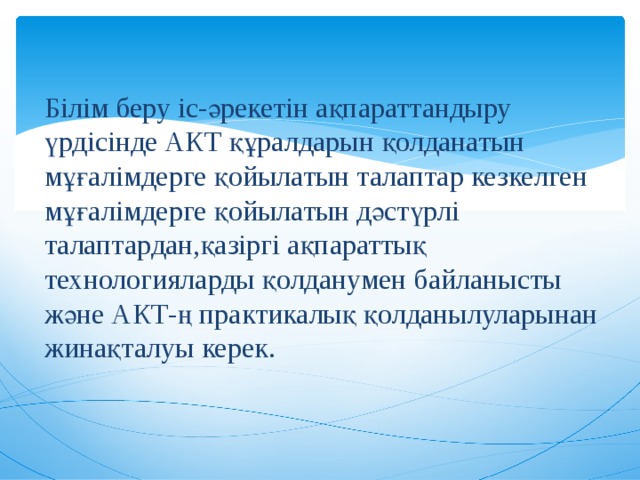 Білім беру іс-әрекетін ақпараттандыру үрдісінде АКТ құралдарын қолданатын мұғалімдерге қойылатын талаптар кезкелген мұғалімдерге қойылатын дәстүрлі талаптардан,қазіргі ақпараттық технологияларды қолданумен байланысты және АКТ-ң практикалық қолданылуларынан жинақталуы керек.